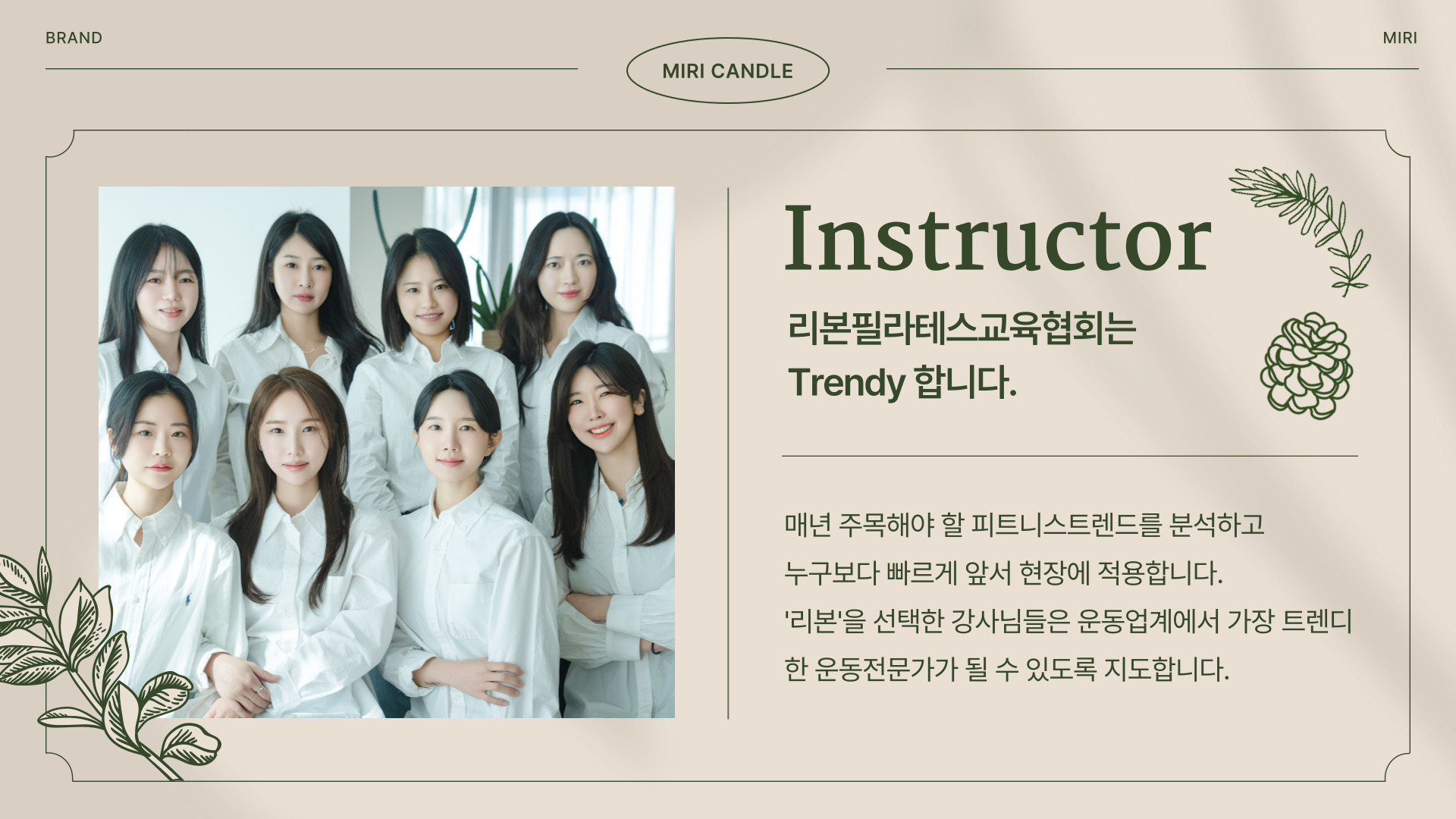 BRAND

MIRI CANDLE

MIRI

Instructor

리본필라테스교육협회는
Trendy 합니다.

매년 주목해야 할 피트니스트렌드를 분석하고
누구보다 빠르게 앞서 현장에 적용합니다.
'리본'을 선택한 강사님들은 운동업계에서 가장 트렌디한 운동전문가가 될 수 있도록 지도합니다.